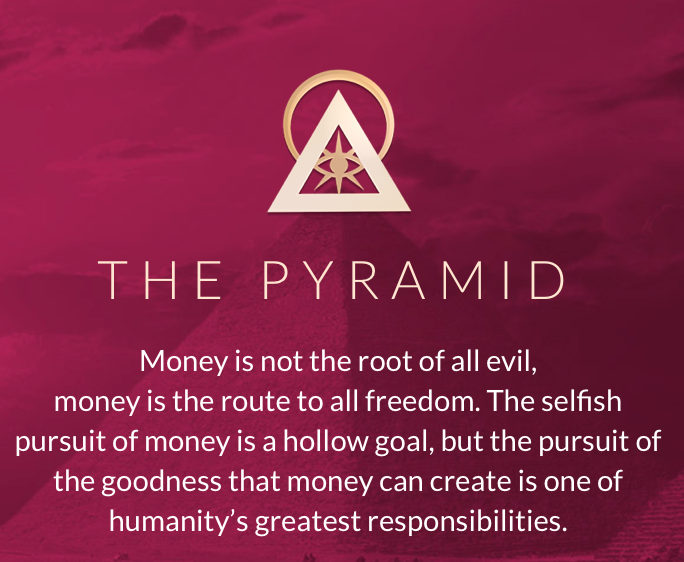 THE PYRAMID

Money is not the root of all evil, money is the route to all freedom. The selfish pursuit of money is a hollow goal, but the pursuit of the goodness that money can create is one of humanity’s greatest responsibilities.